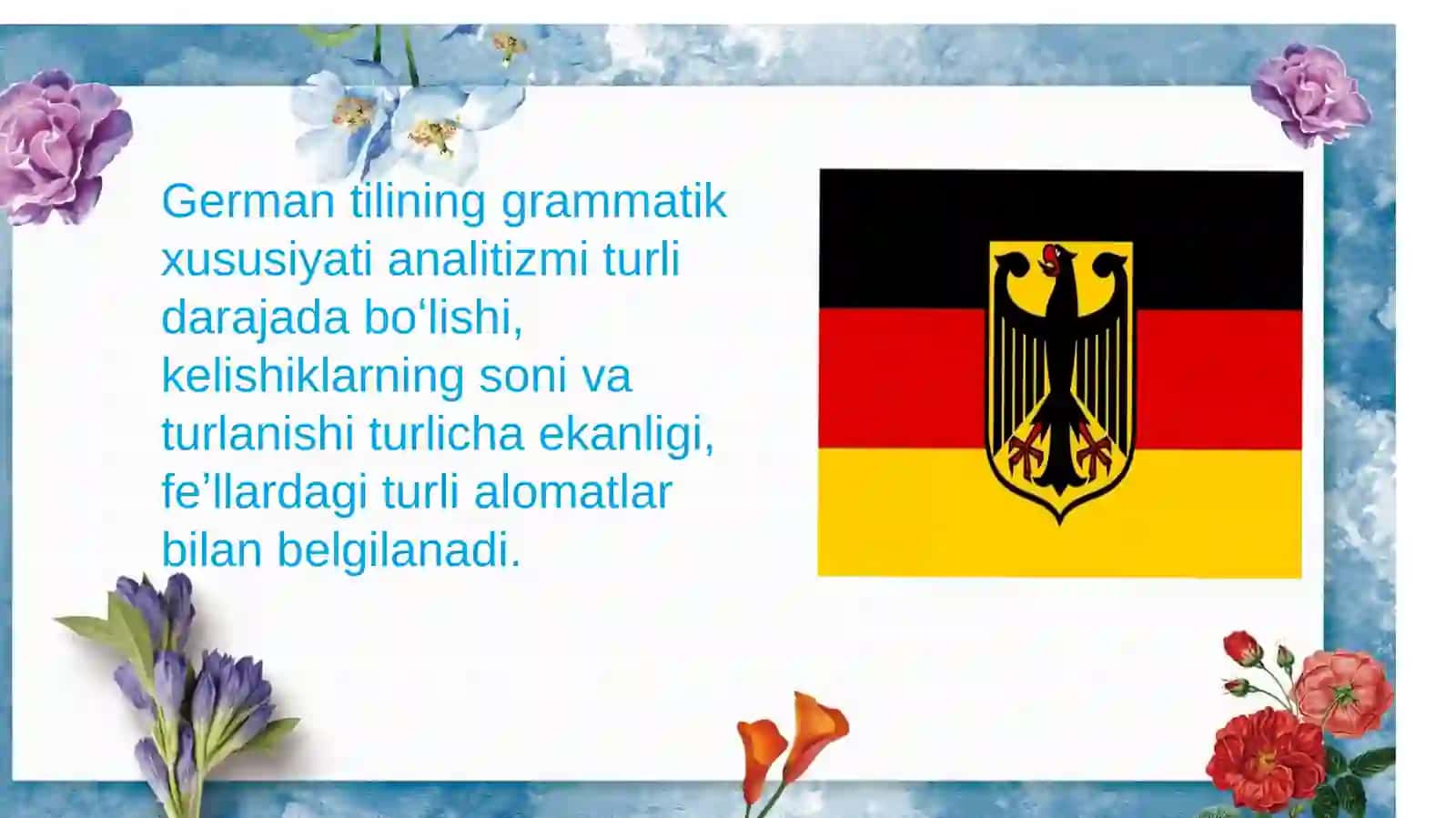 German tilining grammatik xususiyati analitizmi turli darajada bo‘lishi, kelishiklarning soni va turlanishi turlicha ekanligi, fe’llardagi turli alomatlar bilan belgilanadi.